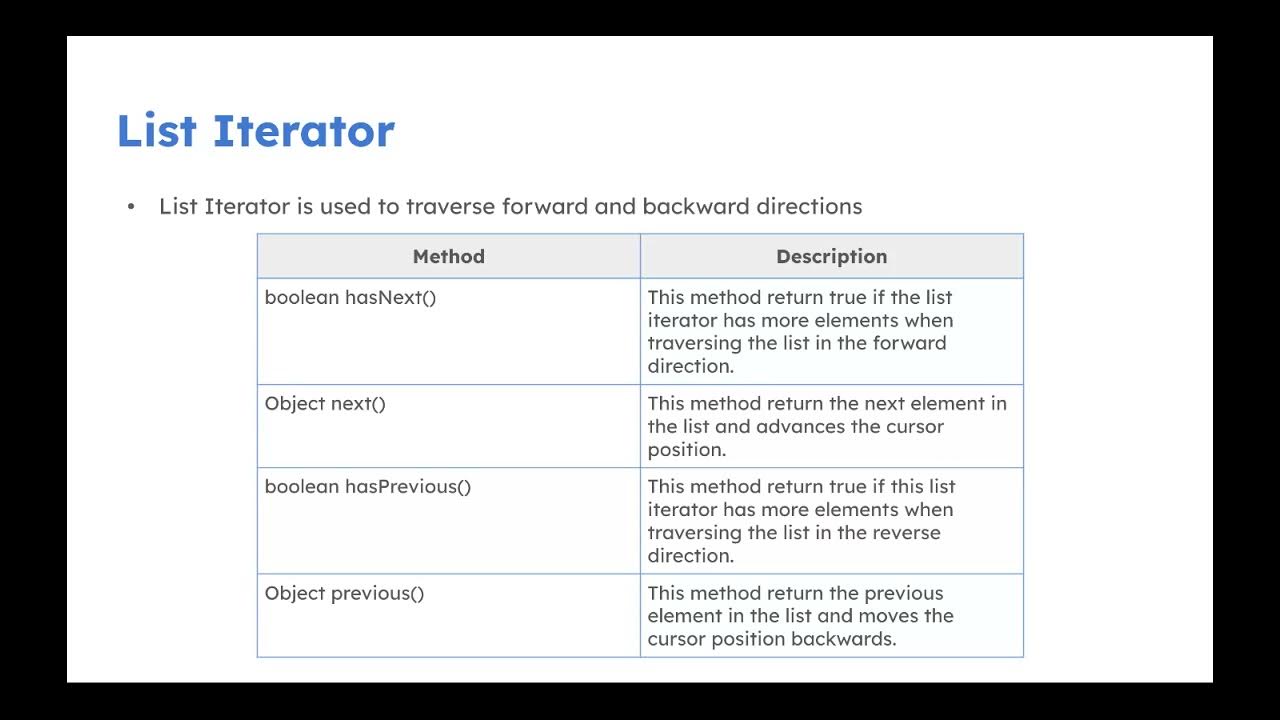 List Iterator

• List Iterator is used to traverse forward and backward directions

| Method | Description |
|---|---|
| boolean hasNext() | This method return true if the list iterator has more elements when traversing the list in the forward direction. |
| Object next() | This method return the next element in the list and advances the cursor position. |
| boolean hasPrevious() | This method return true if this list iterator has more elements when traversing the list in the reverse direction. |
| Object previous() | This method return the previous element in the list and moves the cursor position backwards. |